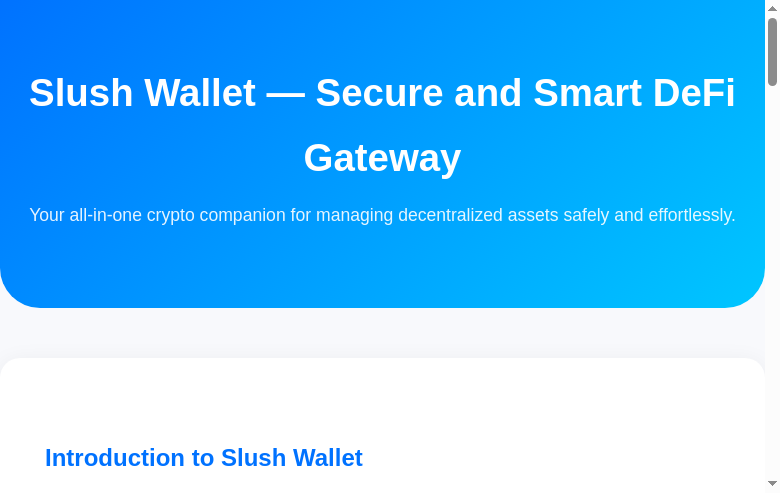 Slush Wallet — Secure and Smart DeFi Gateway

Your all-in-one crypto companion for managing decentralized assets safely and effortlessly.

Introduction to Slush Wallet